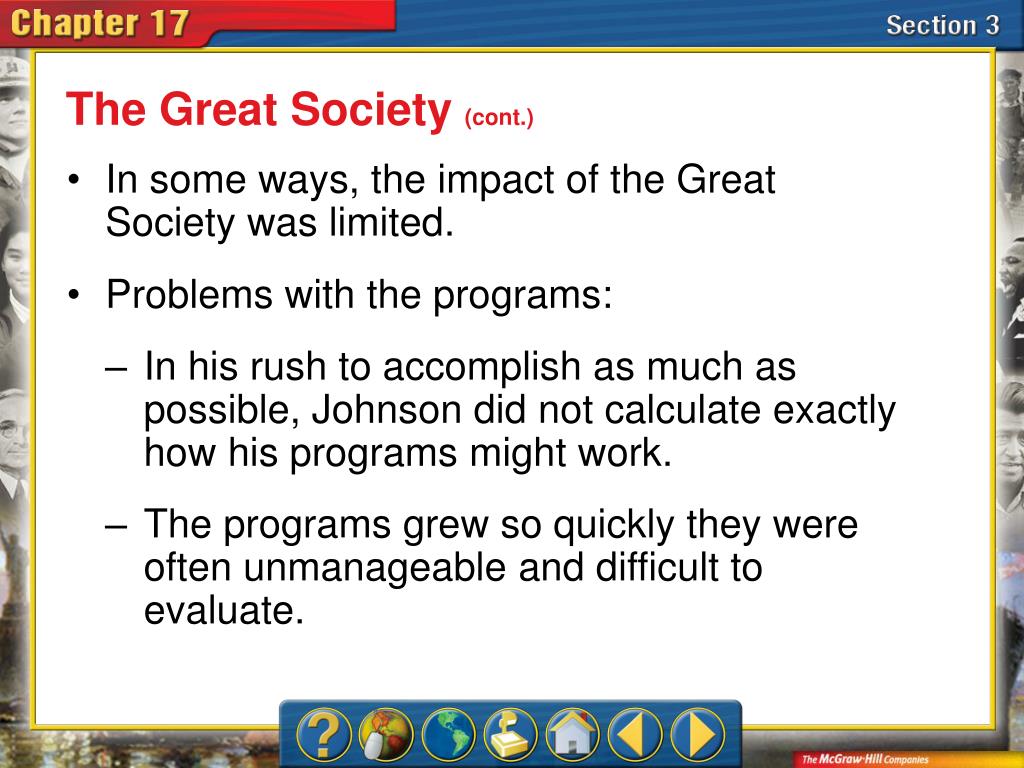 Chapter 17

Section 3

The Great Society (cont.)

• In some ways, the impact of the Great Society was limited.

• Problems with the programs:

– In his rush to accomplish as much as possible, Johnson did not calculate exactly how his programs might work.

– The programs grew so quickly they were often unmanageable and difficult to evaluate.

?

The McGraw-Hill Companies